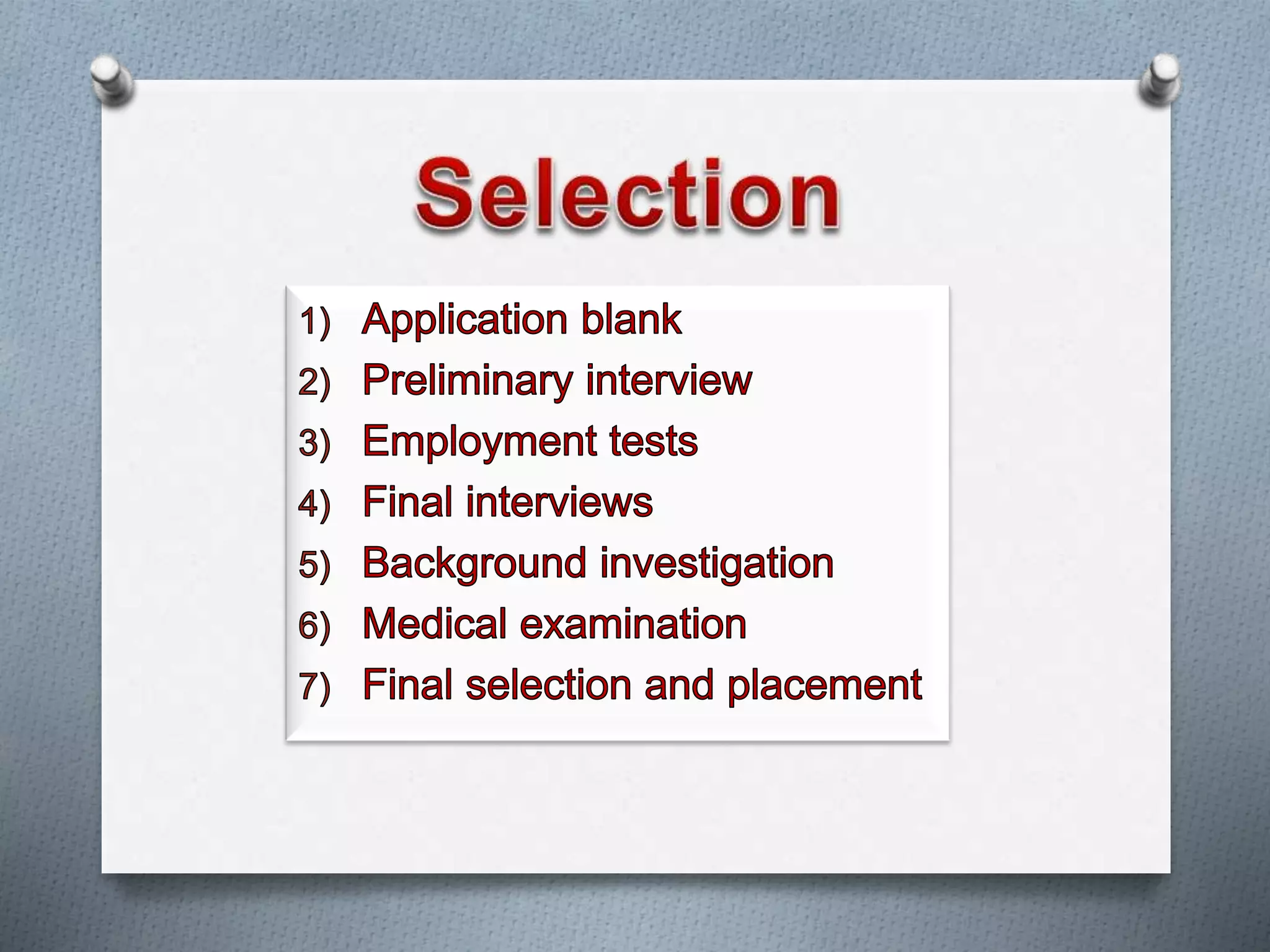 Selection

1) Application blank
2) Preliminary interview
3) Employment tests
4) Final interviews
5) Background investigation
6) Medical examination
7) Final selection and placement